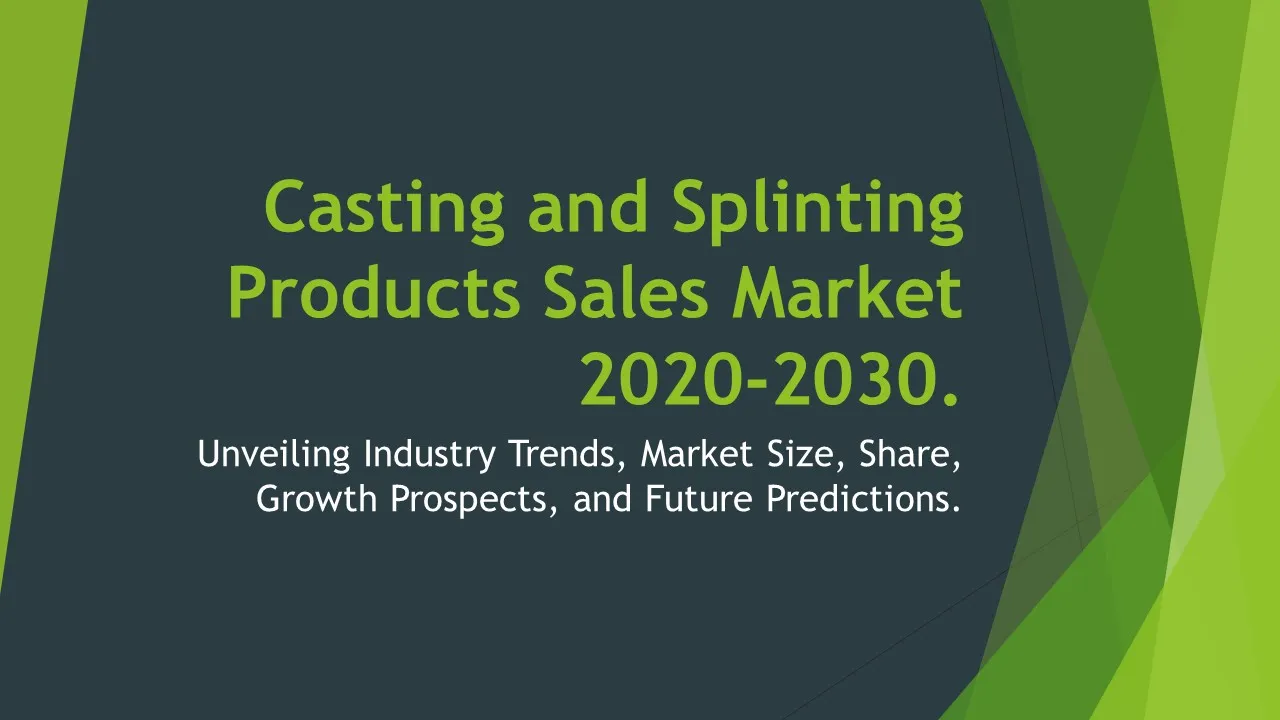 Casting and Splinting Products Sales Market 2020-2030.

Unveiling Industry Trends, Market Size, Share, Growth Prospects, and Future Predictions.